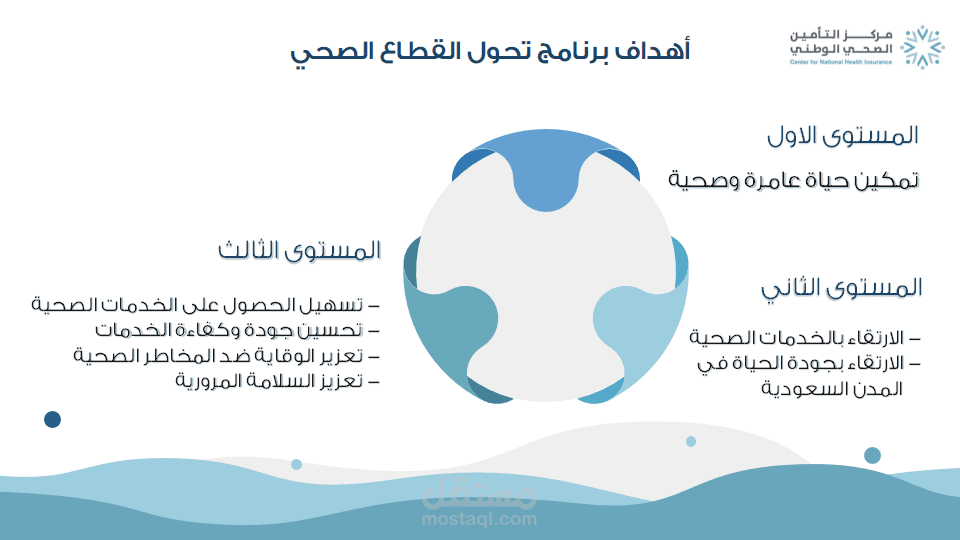 مركز التأمين
الصحي الوطني
Center for National Health Insurance

أهداف برنامج تحول القطاع الصحي

المستوى الاول
تمكين حياة عامرة وصحية

المستوى الثاني
– الارتقاء بالخدمات الصحية
– الارتقاء بجودة الحياة في المدن السعودية

المستوى الثالث
– تسهيل الحصول على الخدمات الصحية
– تحسين جودة وكفاءة الخدمات
– تعزيز الوقاية ضد المخاطر الصحية
– تعزيز السلامة المرورية

مستقل
mostaql.com